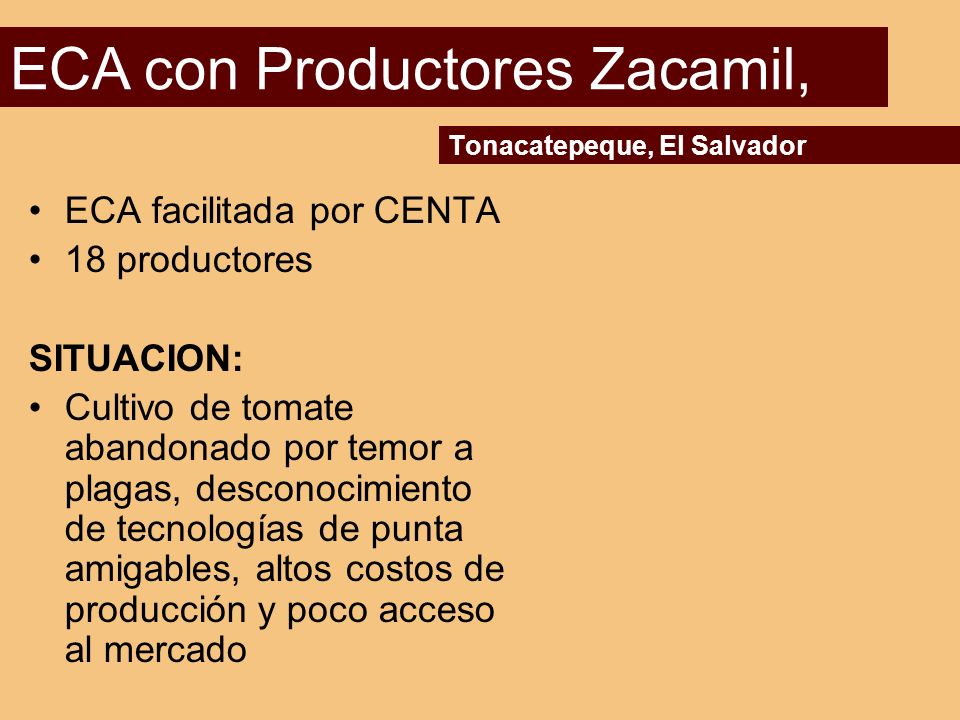 ECA con Productores Zacamil,

Tonacatepeque, El Salvador

• ECA facilitada por CENTA
• 18 productores

SITUACION:
• Cultivo de tomate abandonado por temor a plagas, desconocimiento de tecnologías de punta amigables, altos costos de producción y poco acceso al mercado